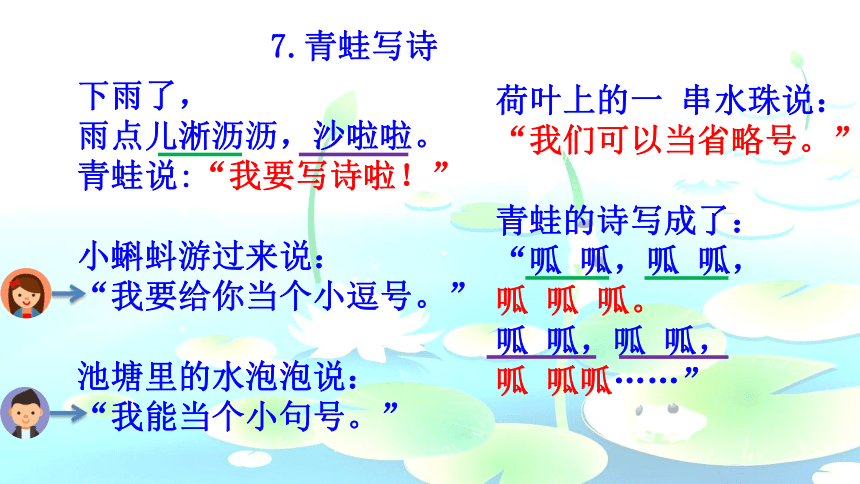 7. 青蛙写诗

下雨了，
雨点儿淅沥沥，沙啦啦。
青蛙说：“我要写诗啦！”

小蝌蚪游过来说：
“我要给你当个小逗号。”

池塘里的水泡泡说：
“我能当个小句号。”

荷叶上的一 串水珠说：
“我们可以当省略号。”

青蛙的诗写成了：
“呱 呱，呱 呱，
呱 呱 呱。
呱 呱，呱 呱，
呱 呱呱……”